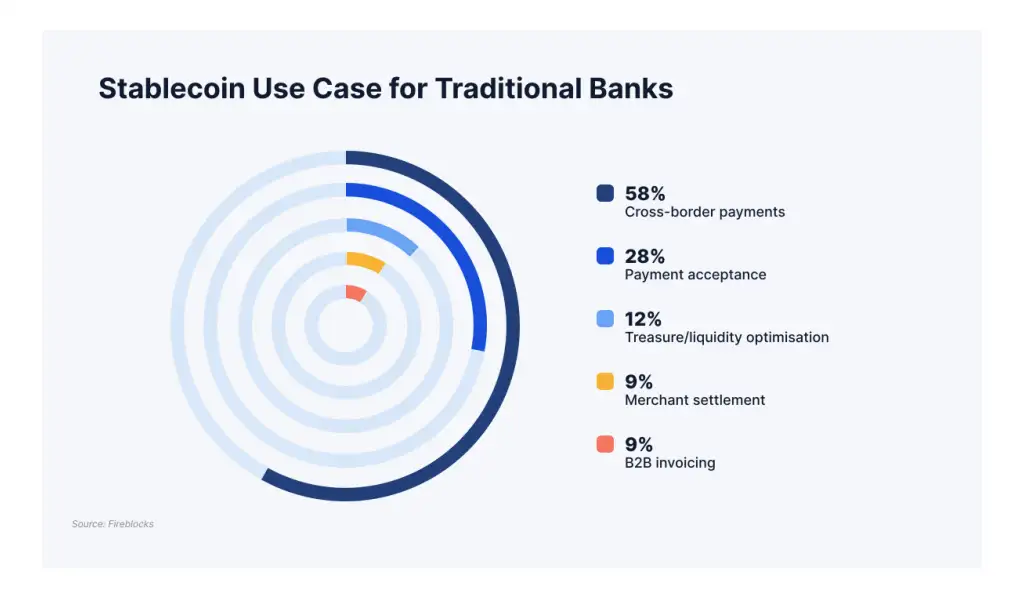 Stablecoin Use Case for Traditional Banks

58%
Cross-border payments

28%
Payment acceptance

12%
Treasure/liquidity optimisation

9%
Merchant settlement

9%
B2B invoicing

Source: Fireblocks